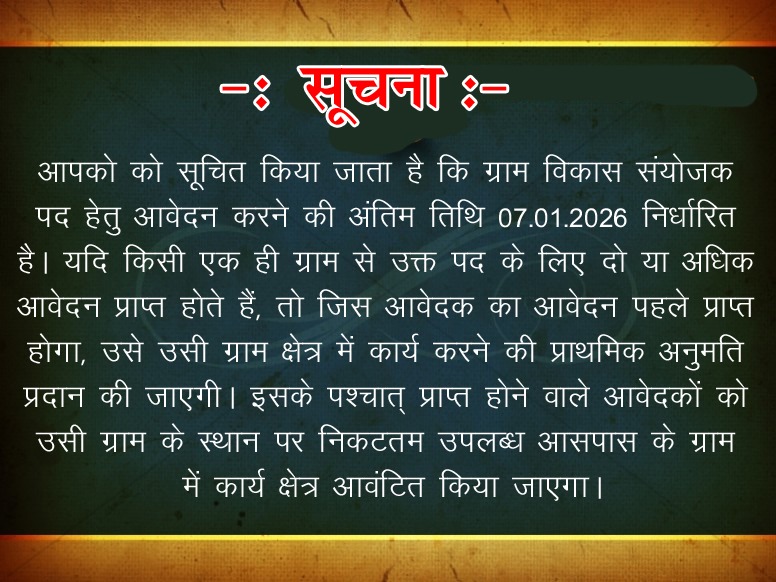 -: सूचना :-

आपको को सूचित किया जाता है कि ग्राम विकास संयोजक पद हेतु आवेदन करने की अंतिम तिथि 07.01.2026 निर्धारित है। यदि किसी एक ही ग्राम से उक्त पद के लिए दो या अधिक आवेदन प्राप्त होते हैं, तो जिस आवेदक का आवेदन पहले प्राप्त होगा, उसे उसी ग्राम क्षेत्र में कार्य करने की प्राथमिक अनुमति प्रदान की जाएगी। इसके पश्चात् प्राप्त होने वाले आवेदकों को उसी ग्राम के स्थान पर निकटतम उपलब्ध आसपास के ग्राम में कार्य क्षेत्र आवंटित किया जाएगा।